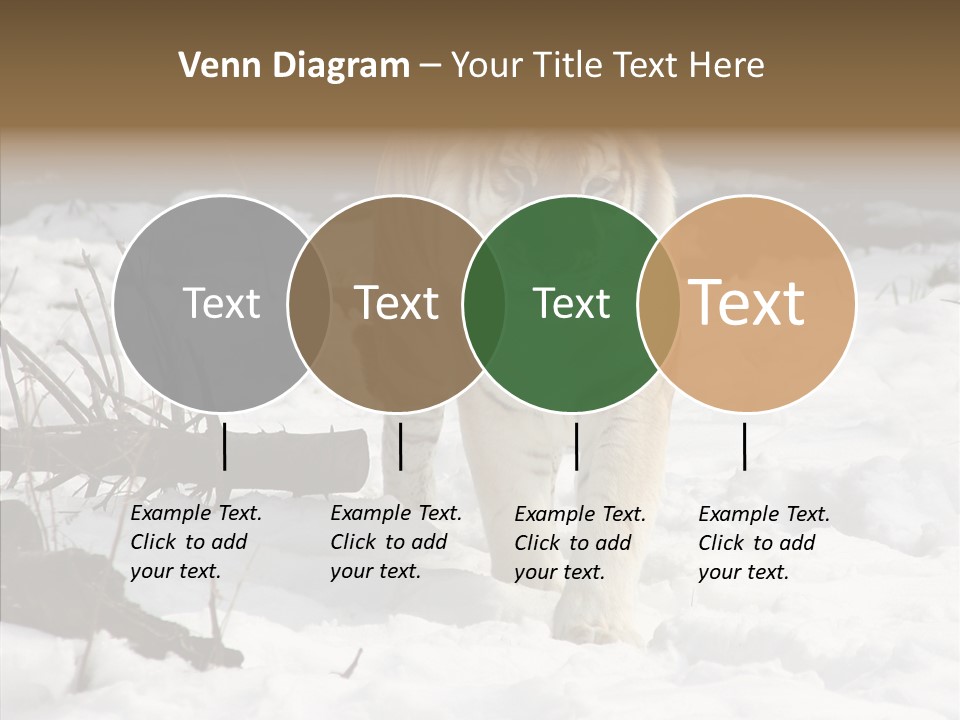 Venn Diagram – Your Title Text Here

Text

Text

Text

Text

Example Text. Click to add your text.

Example Text. Click to add your text.

Example Text. Click to add your text.

Example Text. Click to add your text.